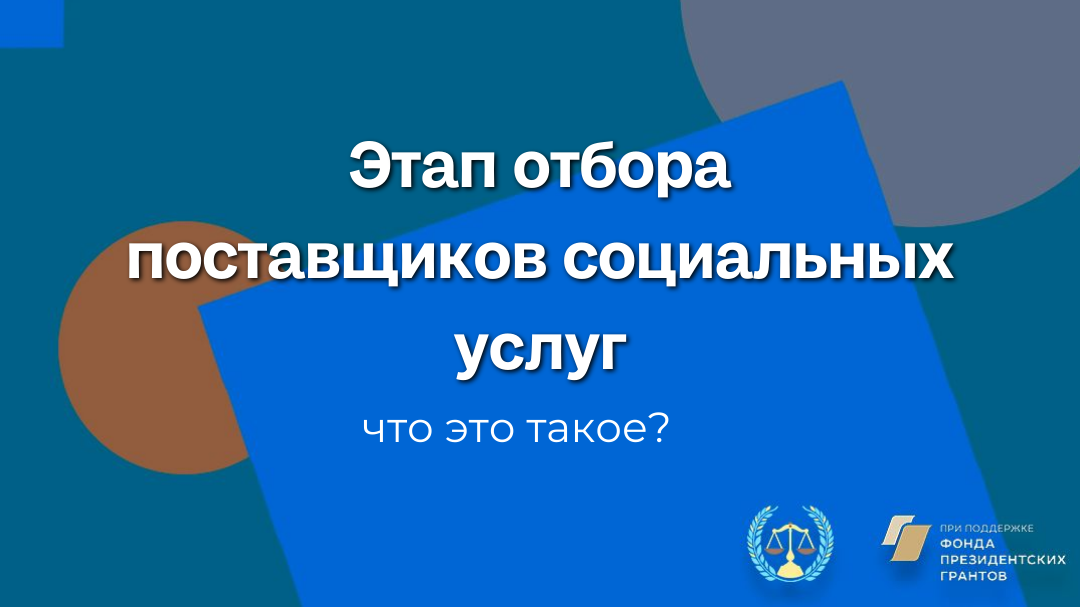 Этап отбора поставщиков социальных услуг

что это такое?

ПРИ ПОДДЕРЖКЕ
ФОНДА
ПРЕЗИДЕНТСКИХ
ГРАНТОВ